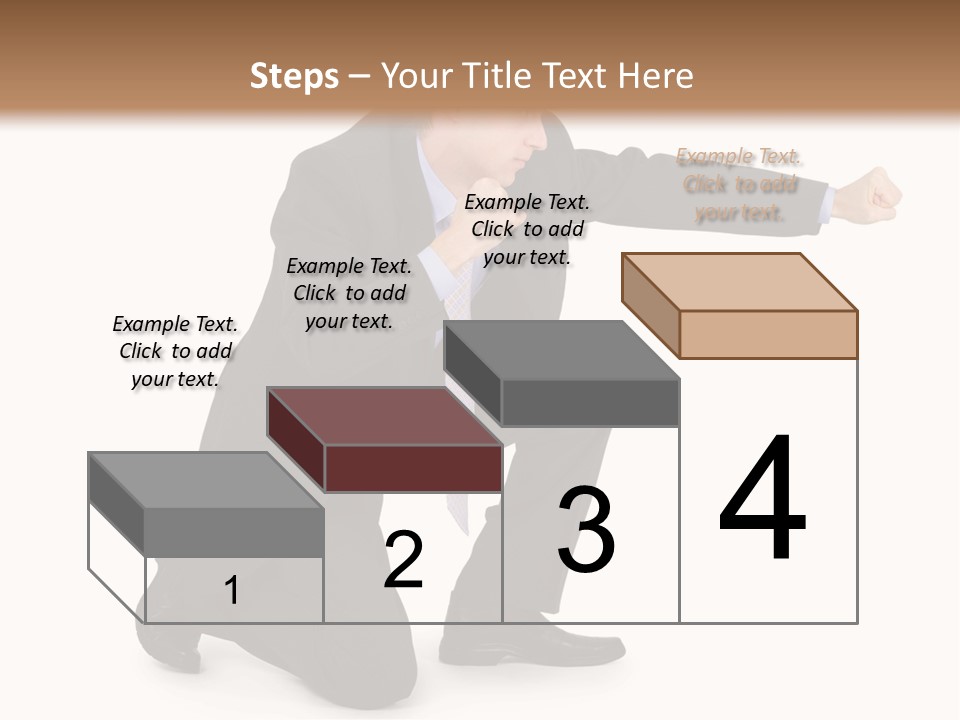 Steps – Your Title Text Here

Example Text. Click to add your text.

Example Text. Click to add your text.

Example Text. Click to add your text.

Example Text. Click to add your text.

1

2

3

4